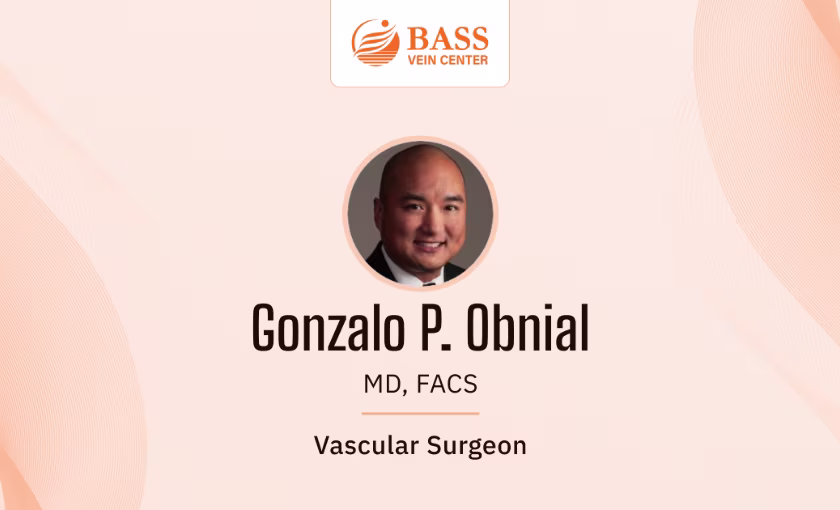 BASS
VEIN CENTER

Gonzalo P. Obnial

MD, FACS

Vascular Surgeon